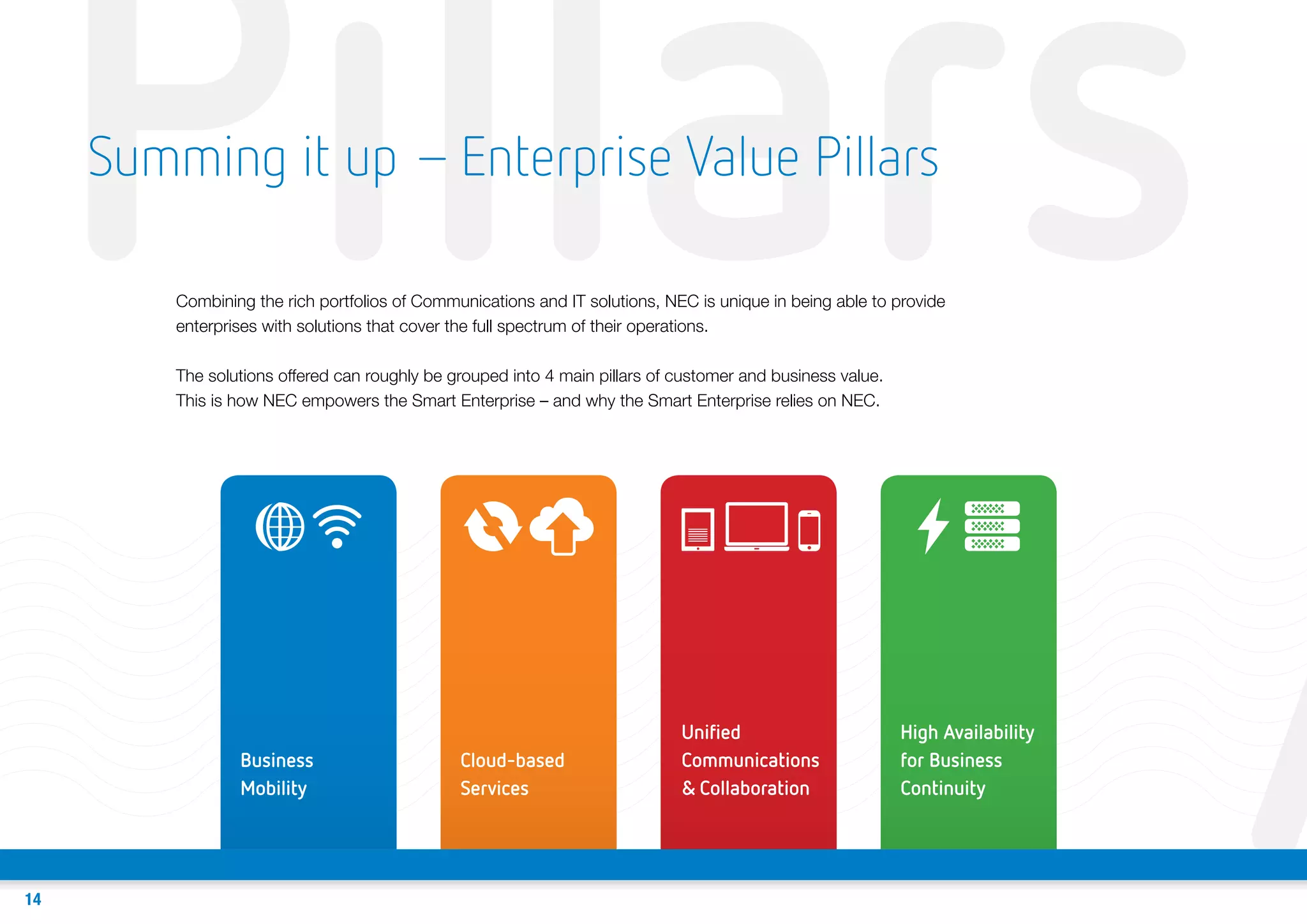 Pillars

Summing it up – Enterprise Value Pillars

Combining the rich portfolios of Communications and IT solutions, NEC is unique in being able to provide enterprises with solutions that cover the full spectrum of their operations.

The solutions offered can roughly be grouped into 4 main pillars of customer and business value. This is how NEC empowers the Smart Enterprise – and why the Smart Enterprise relies on NEC.

Business Mobility

Cloud-based Services

Unified Communications & Collaboration

High Availability for Business Continuity

14